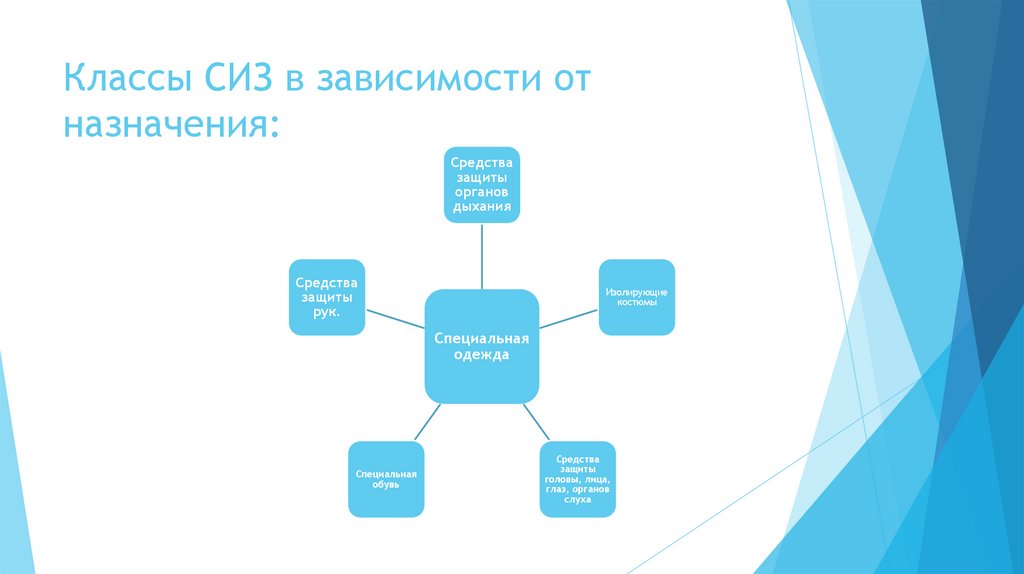 Классы СИЗ в зависимости от назначения:

Средства защиты органов дыхания

Средства защиты рук.

Изолирующие костюмы

Специальная одежда

Специальная обувь

Средства защиты головы, лица, глаз, органов слуха